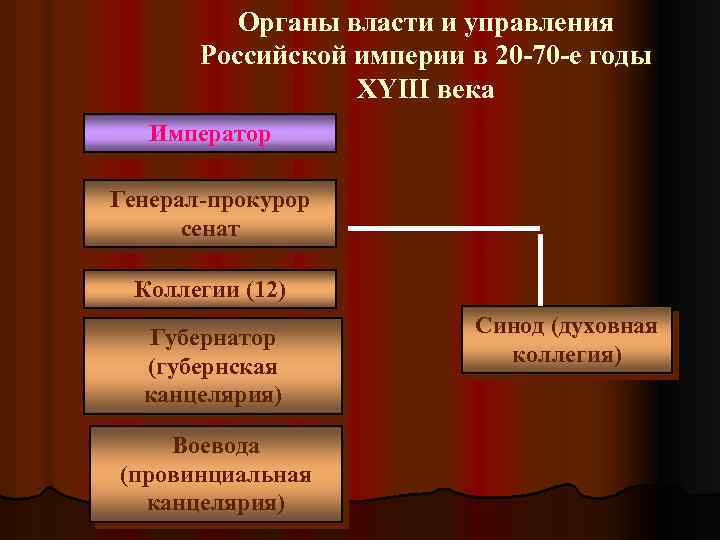 Органы власти и управления Российской империи в 20-70-е годы XYIII века

Император

Генерал-прокурор сенат

Коллегии (12)

Губернатор (губернская канцелярия)

Воевода (провинциальная канцелярия)

Синод (духовная коллегия)